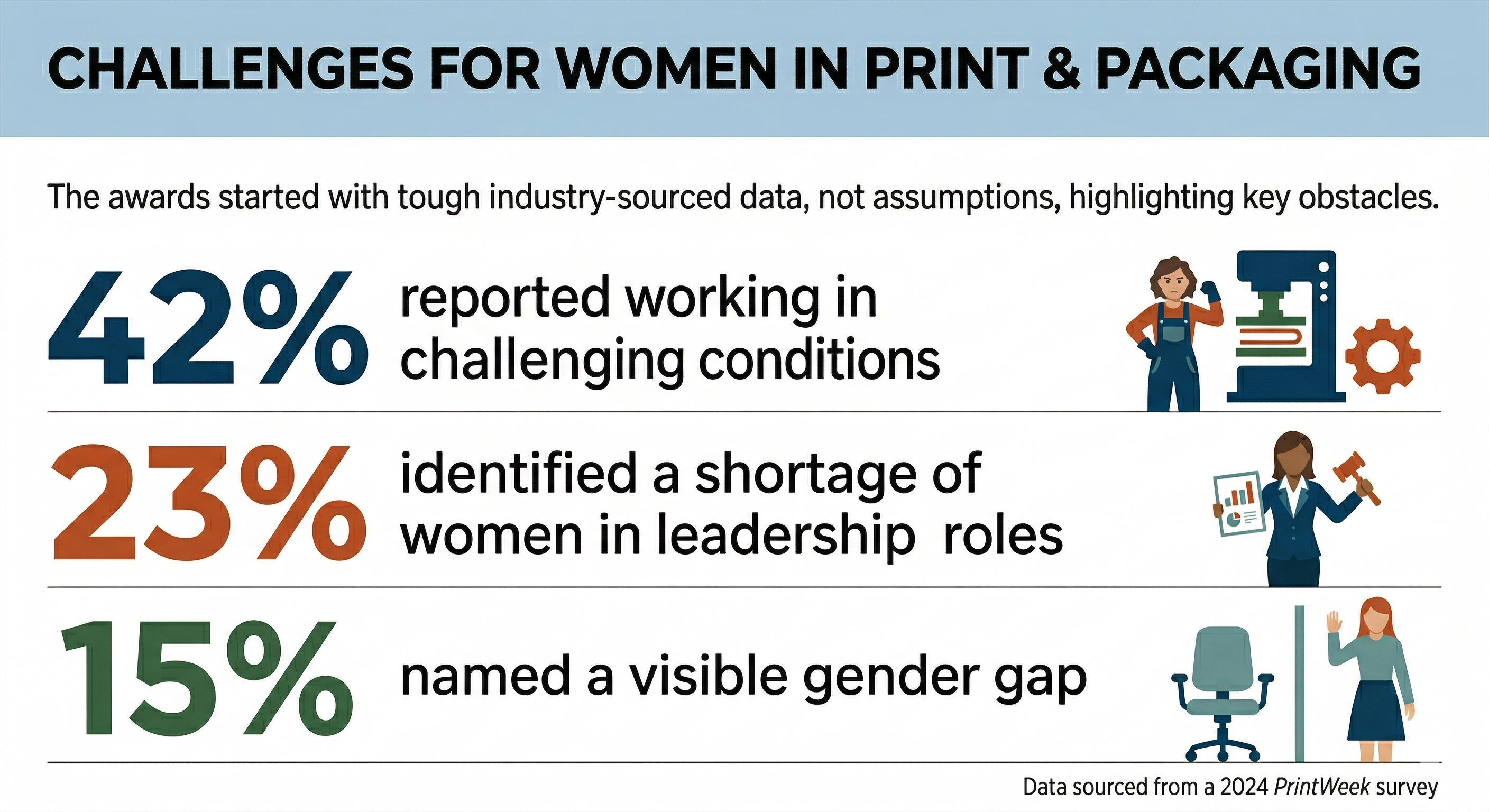 CHALLENGES FOR WOMEN IN PRINT & PACKAGING

The awards started with tough industry-sourced data, not assumptions, highlighting key obstacles.

42% reported working in challenging conditions

23% identified a shortage of women in leadership roles

15% named a visible gender gap

Data sourced from a 2024 PrintWeek survey